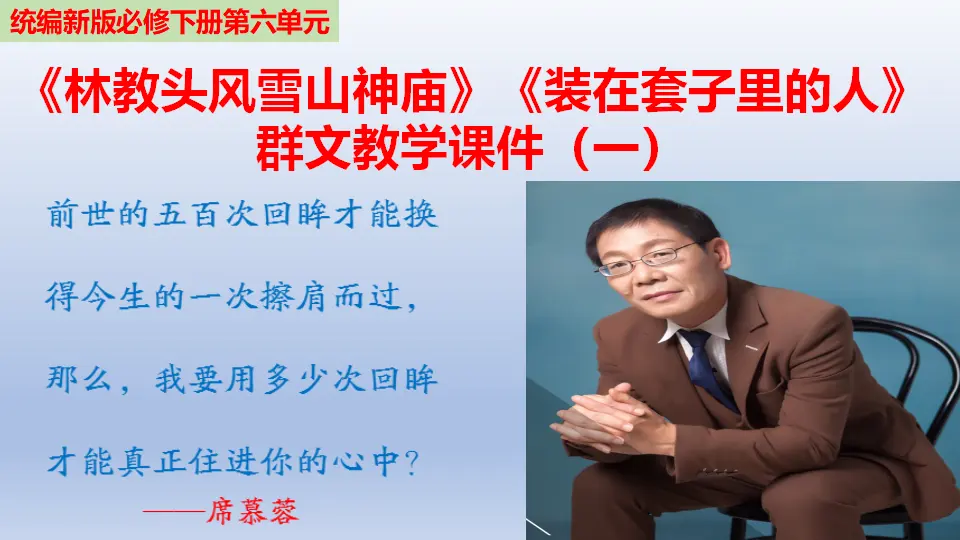 统编新版必修下册第六单元

《林教头风雪山神庙》《装在套子里的人》群文教学课件（一）

前世的五百次回眸才能换得今生的一次擦肩而过，那么，我要用多少次回眸才能真正住进你的心中？

——席慕蓉